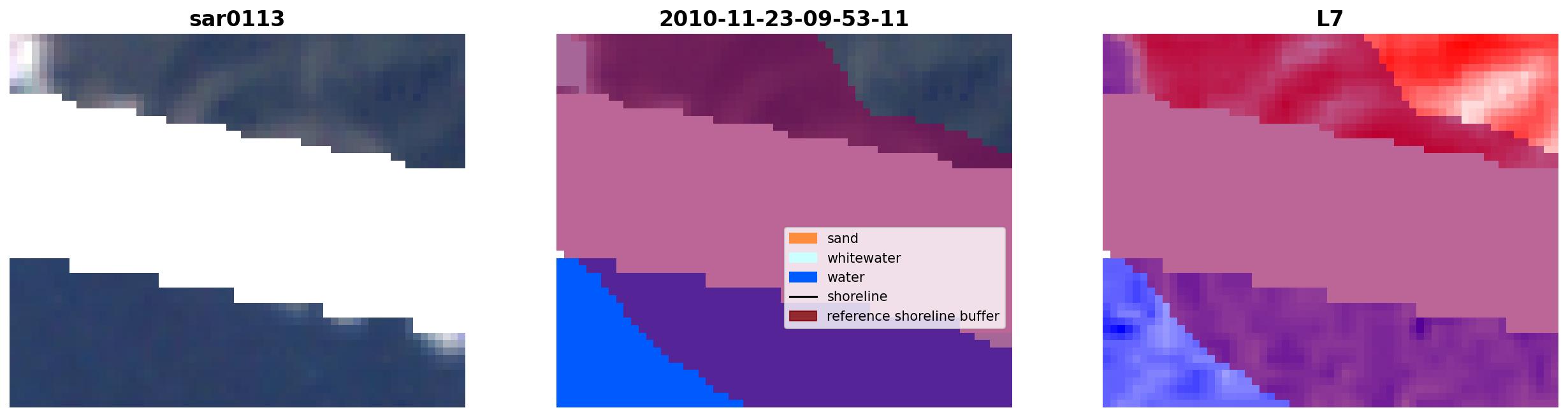 sar0113

2010-11-23-09-53-11

sand
whitewater
water
shoreline
reference shoreline buffer

L7